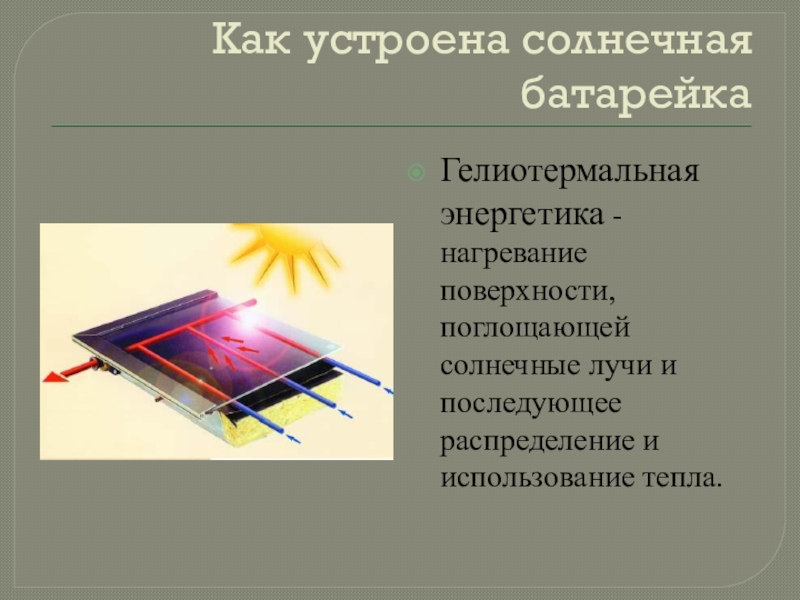 Как устроена солнечная батарейка

Гелиотермальная энергетика - нагревание поверхности, поглощающей солнечные лучи и последующее распределение и использование тепла.